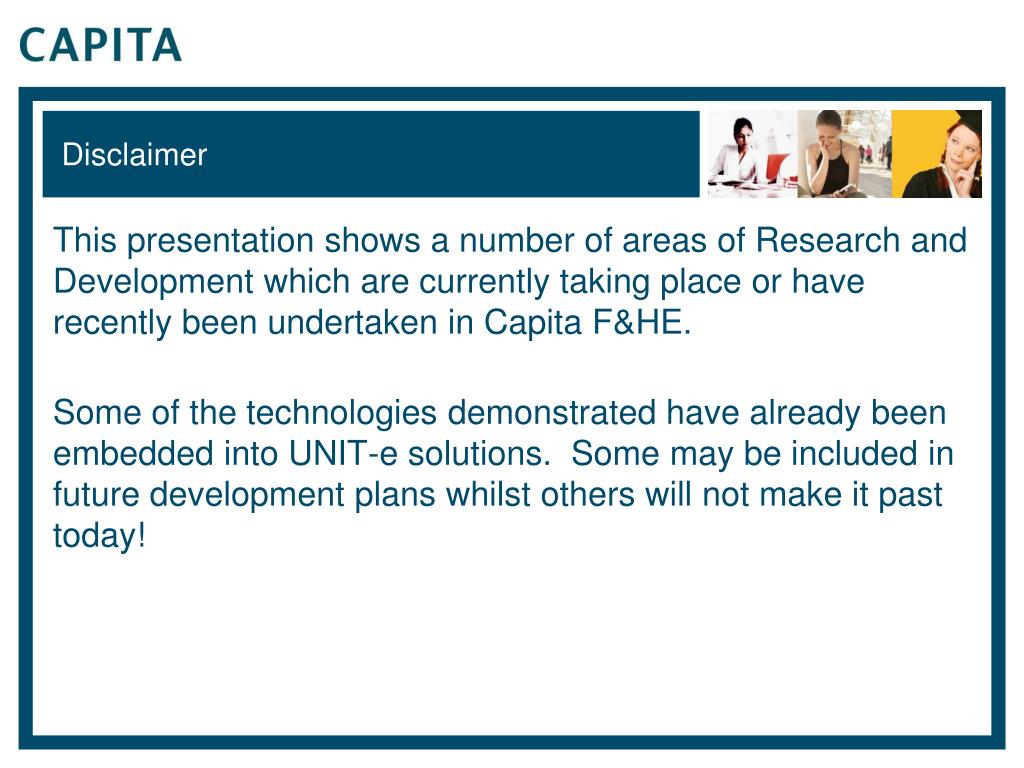 CAPITA

Disclaimer

This presentation shows a number of areas of Research and Development which are currently taking place or have recently been undertaken in Capita F&HE.

Some of the technologies demonstrated have already been embedded into UNIT-e solutions.  Some may be included in future development plans whilst others will not make it past today!